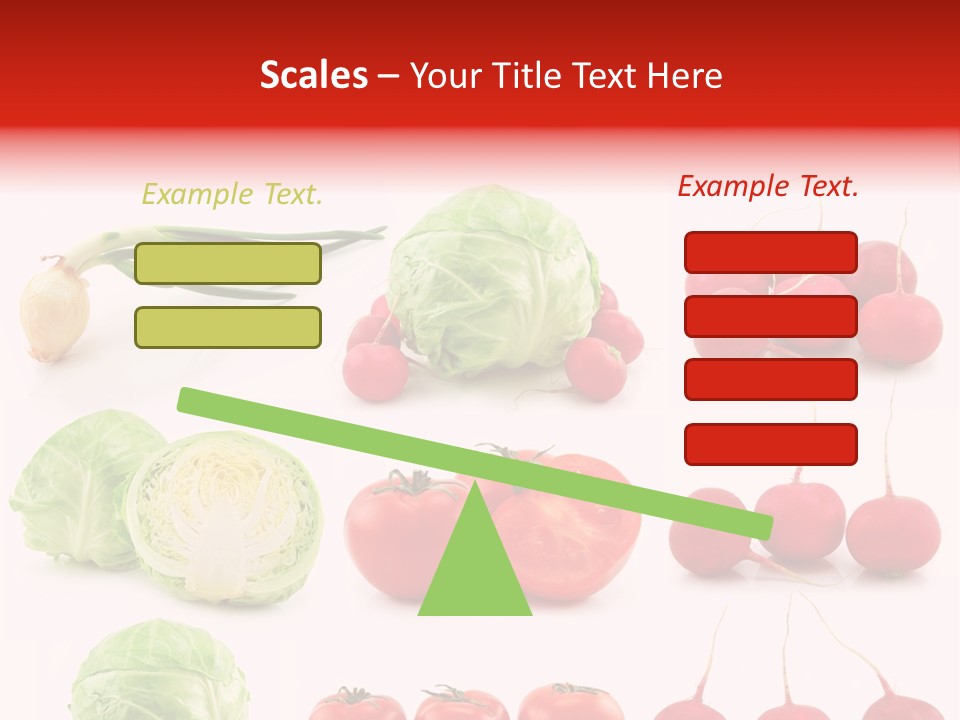 Scales – Your Title Text Here

Example Text.

Example Text.